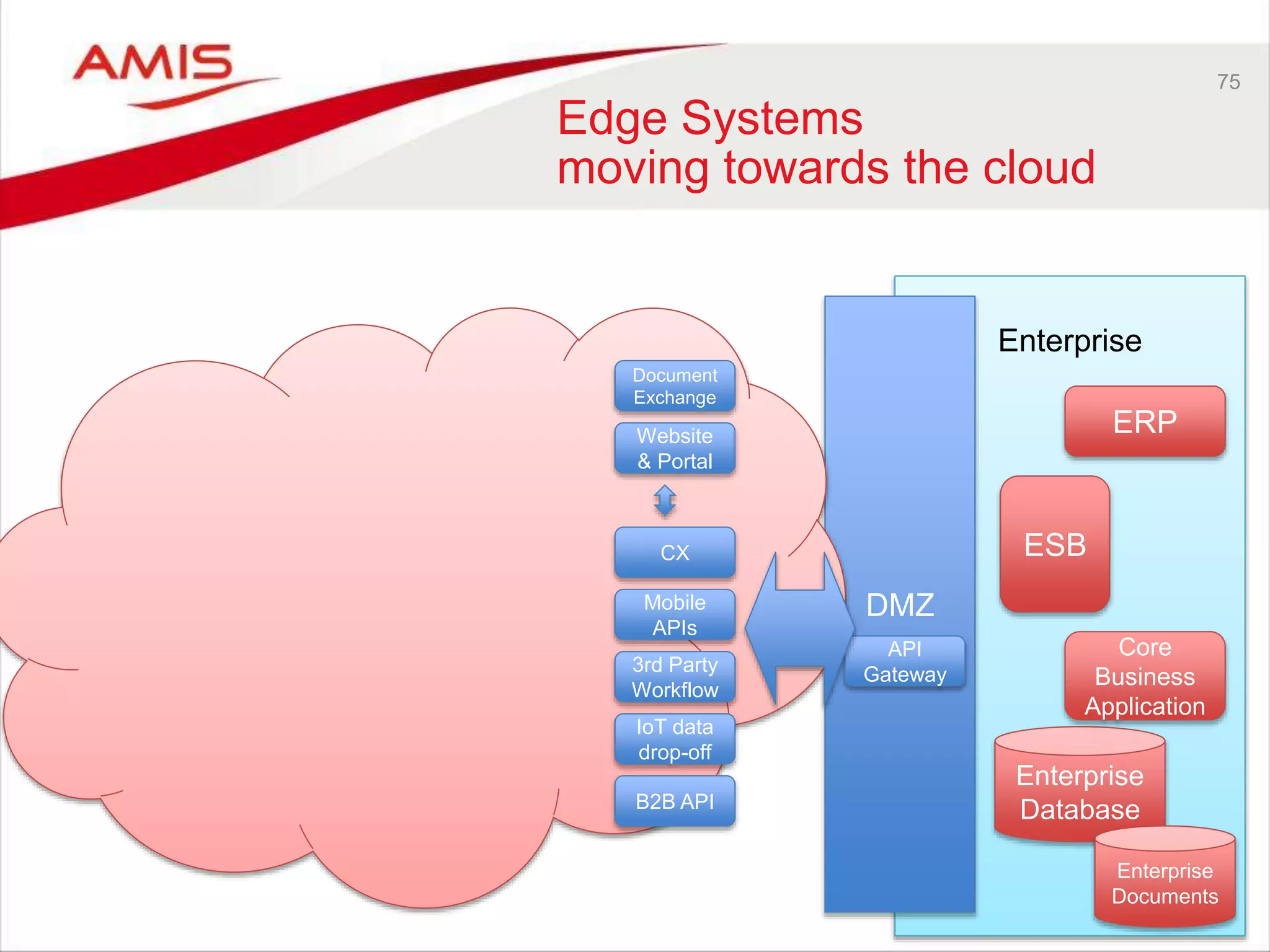 AMIS

75

Edge Systems
moving towards the cloud

Document Exchange

Website & Portal

CX

Mobile APIs

3rd Party Workflow

IoT data drop-off

B2B API

DMZ

API Gateway

Enterprise

ERP

ESB

Core Business Application

Enterprise Database

Enterprise Documents